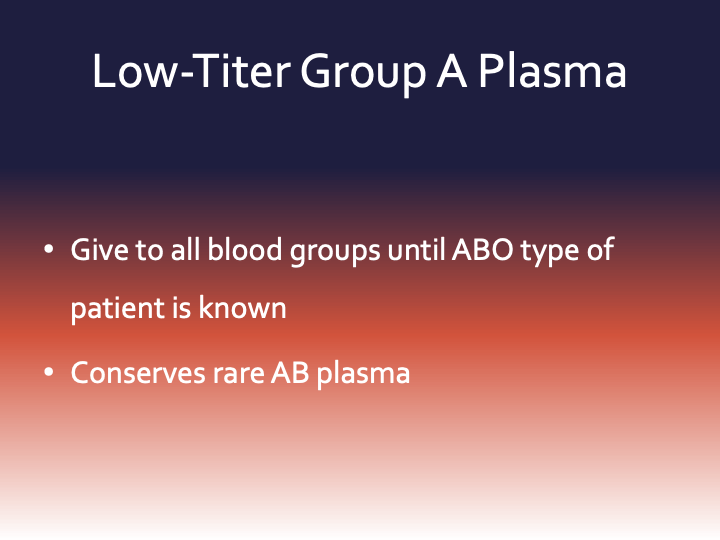 Low-Titer Group A Plasma

• Give to all blood groups until ABO type of patient is known

• Conserves rare AB plasma